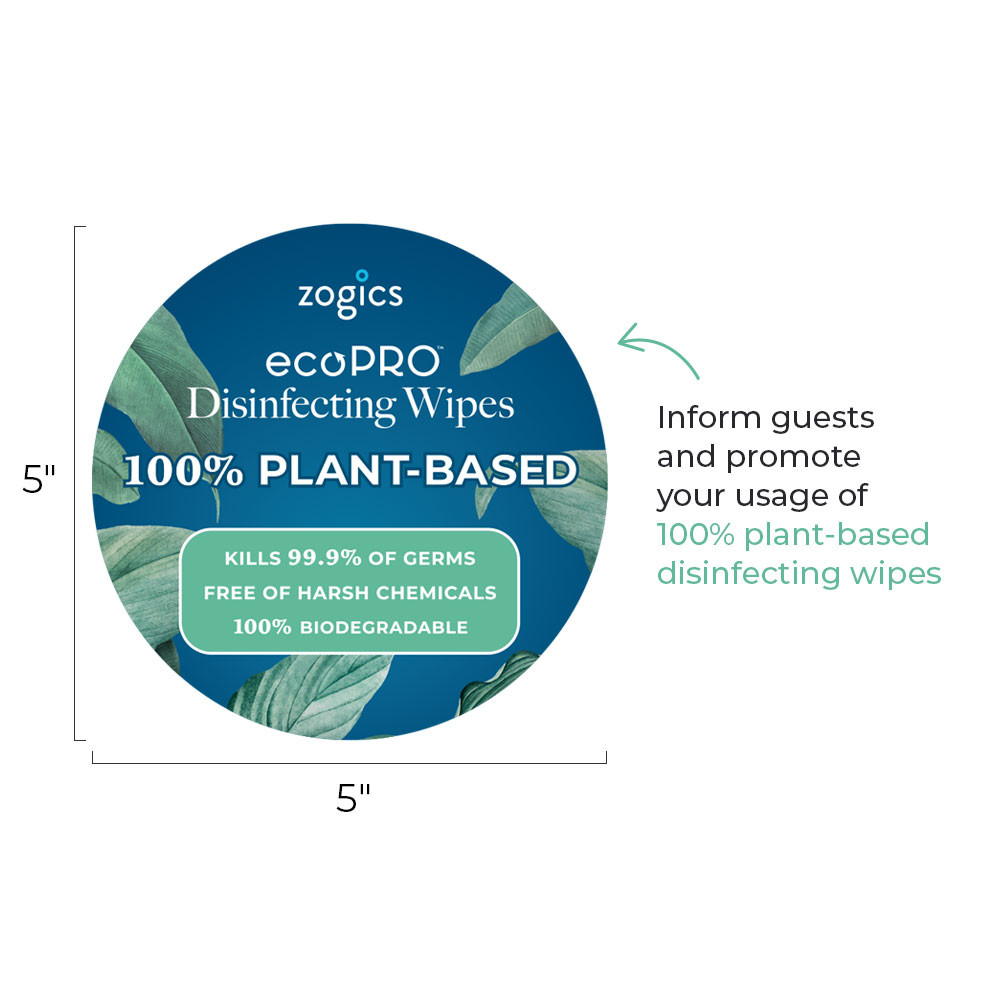 5"

zogics

ecoPRO™
Disinfecting Wipes

100% PLANT-BASED

KILLS 99.9% OF GERMS
FREE OF HARSH CHEMICALS
100% BIODEGRADABLE

5"

Inform guests and promote your usage of 100% plant-based disinfecting wipes